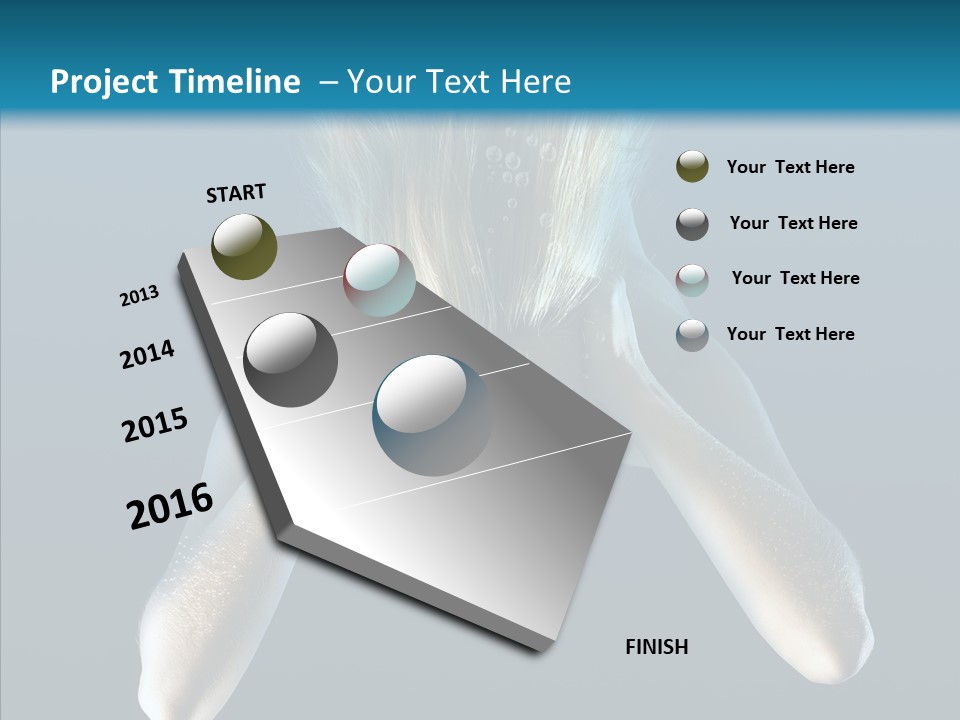 Project Timeline – Your Text Here

START

2013

2014

2015

2016

FINISH

Your Text Here

Your Text Here

Your Text Here

Your Text Here